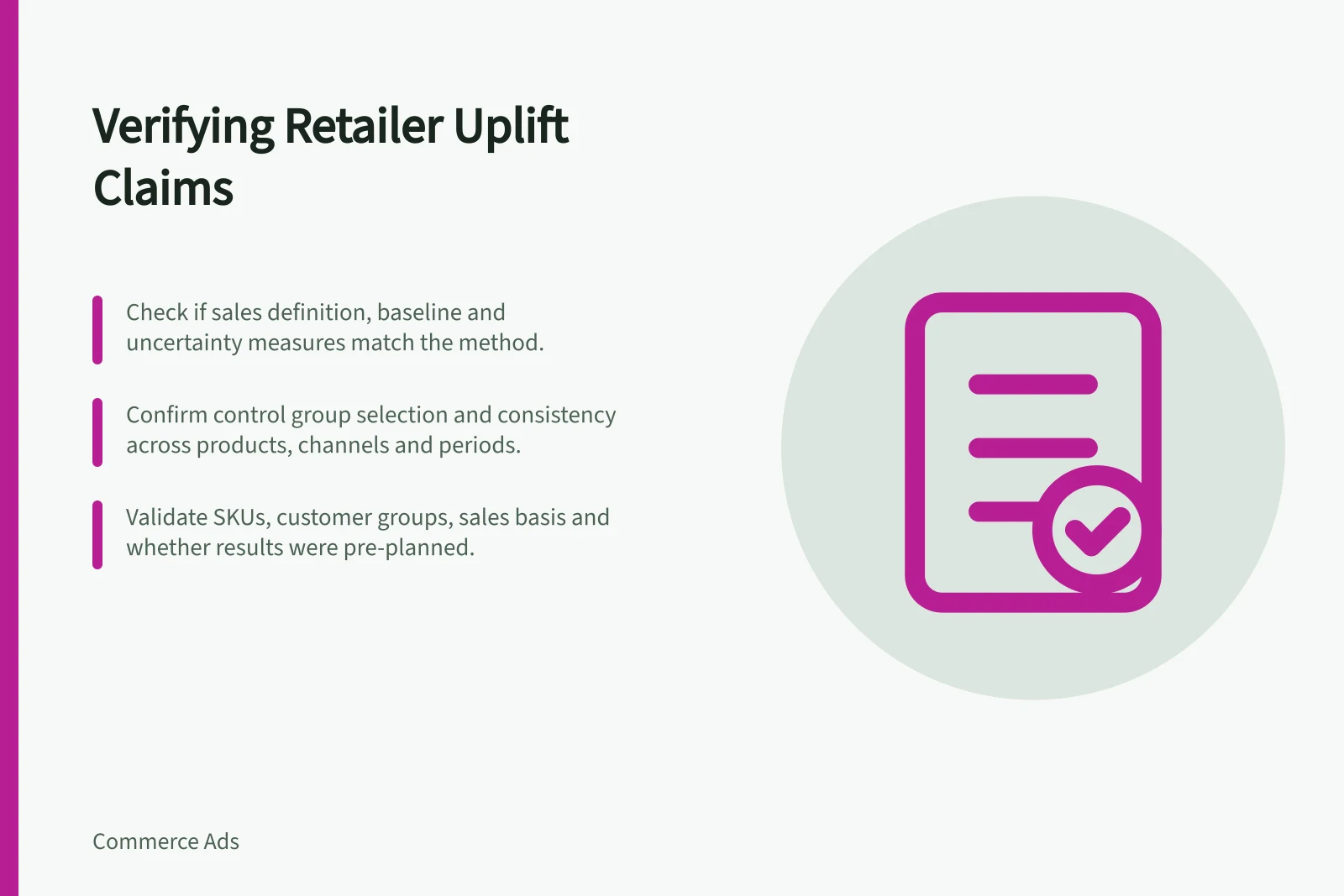 Verifying Retailer Uplift Claims

Check if sales definition, baseline and uncertainty measures match the method.

Confirm control group selection and consistency across products, channels and periods.

Validate SKUs, customer groups, sales basis and whether results were pre-planned.

Commerce Ads